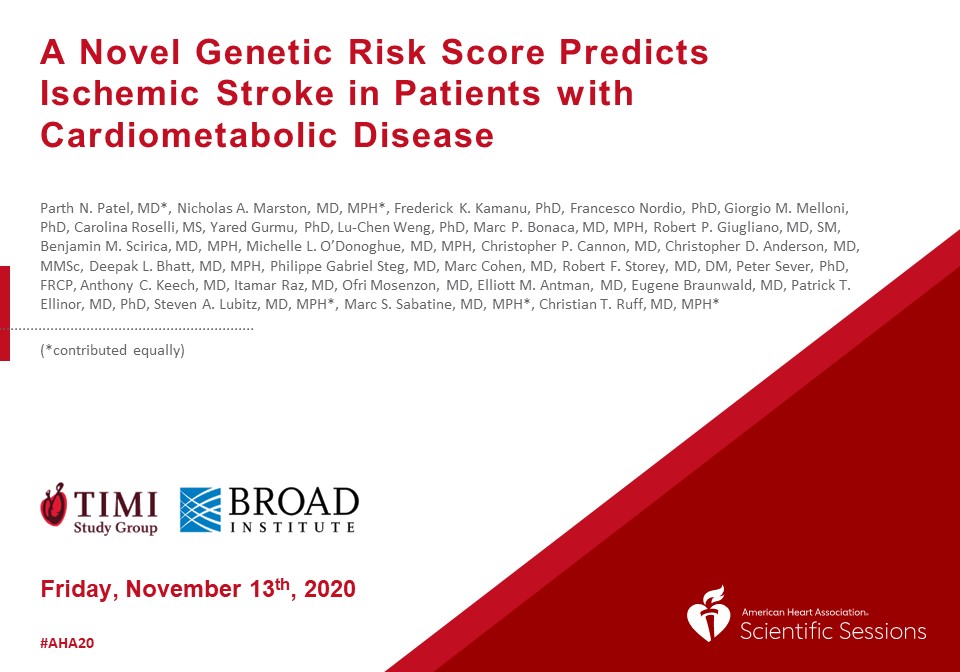 A Novel Genetic Risk Score Predicts Ischemic Stroke in Patients with Cardiometabolic Disease

Parth N. Patel, MD*, Nicholas A. Marston, MD, MPH*, Frederick K. Kamanu, PhD, Francesco Nordio, PhD, Giorgio M. Melloni, PhD, Carolina Roselli, MS, Yared Gurmu, PhD, Lu-Chen Weng, PhD, Marc P. Bonaca, MD, MPH, Robert P. Giugliano, MD, SM, Benjamin M. Scirica, MD, MPH, Michelle L. O'Donoghue, MD, MPH, Christopher P. Cannon, MD, Christopher D. Anderson, MD, MMSc, Deepak L. Bhatt, MD, MPH, Philippe Gabriel Steg, MD, Marc Cohen, MD, Robert F. Storey, MD, DM, Peter Sever, PhD, FRCP, Anthony C. Keech, MD, Itamar Raz, MD, Ofri Mosenzon, MD, Elliott M. Antman, MD, Eugene Braunwald, MD, Patrick T. Ellinor, MD, PhD, Steven A. Lubitz, MD, MPH*, Marc S. Sabatine, MD, MPH*, Christian T. Ruff, MD, MPH*

(*contributed equally)

TIMI Study Group

BROAD INSTITUTE

Friday, November 13$^{th}$, 2020

#AHA20

American Heart Association.
Scientific Sessions